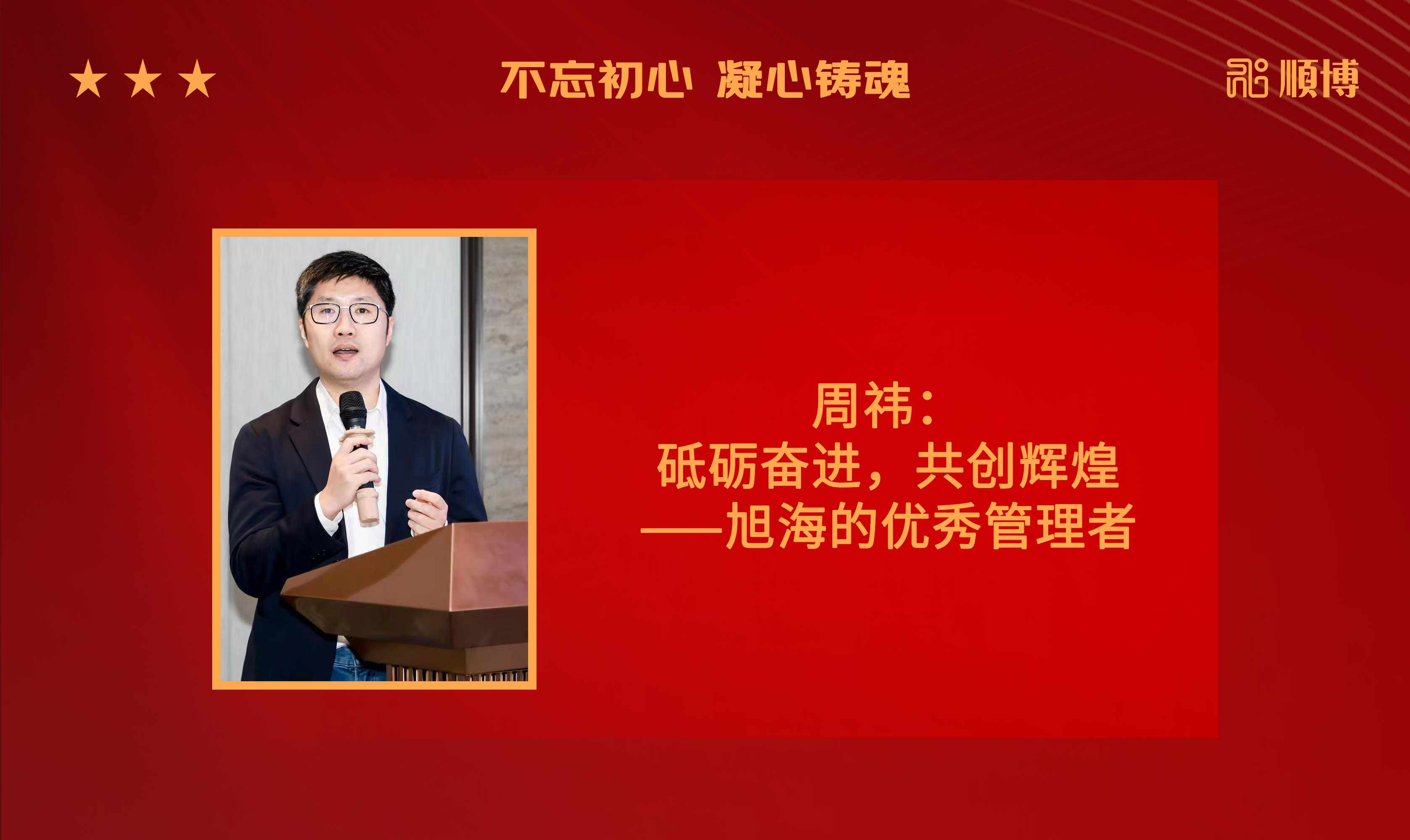 ★ ★ ★

不忘初心 凝心铸魂

顺博

周祎：
砥砺奋进，共创辉煌
——旭海的优秀管理者